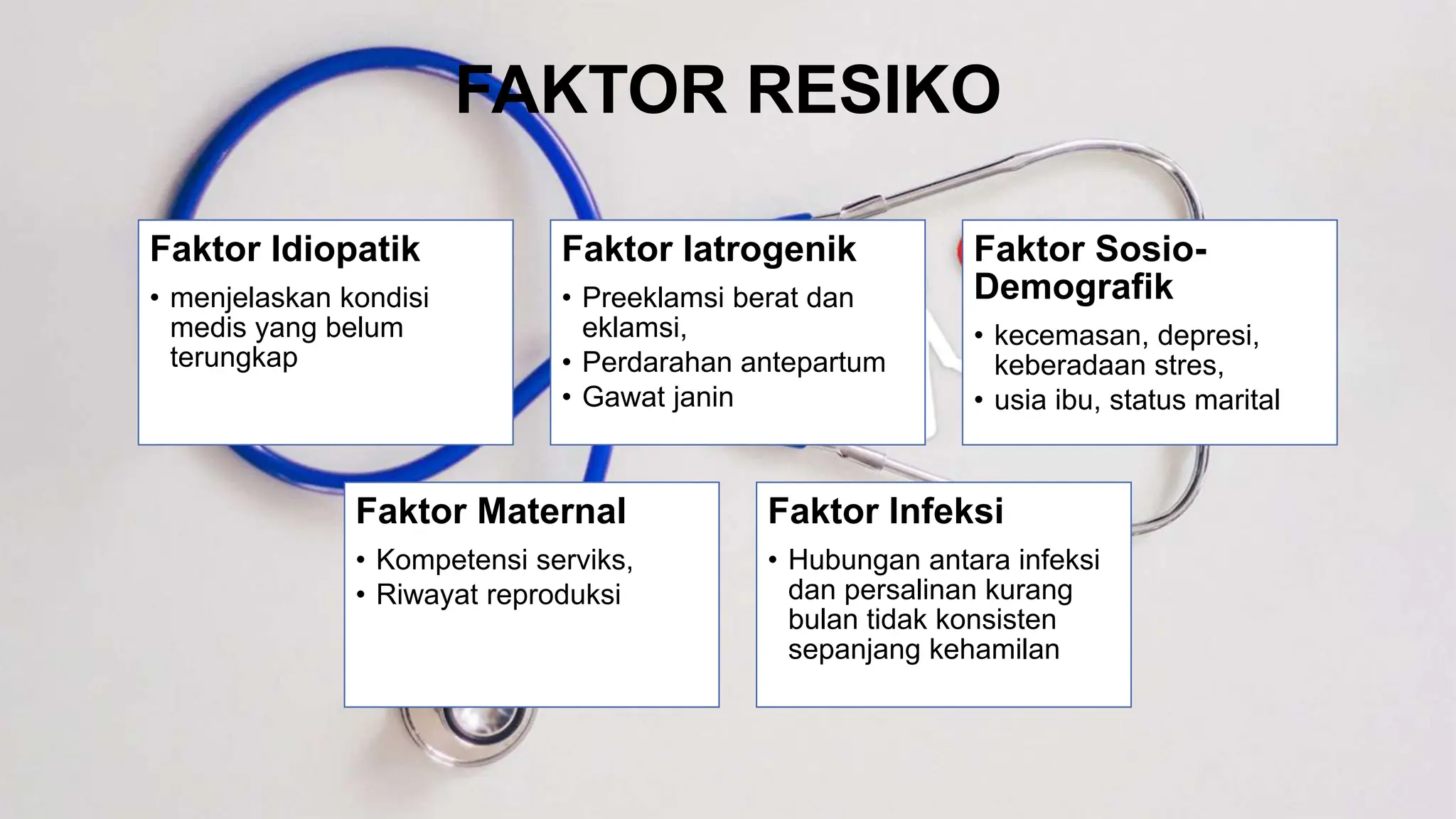 FAKTOR RESIKO

Faktor Idiopatik
• menjelaskan kondisi medis yang belum terungkap

Faktor Iatrogenik
• Preeklamsi berat dan eklamsi,
• Perdarahan antepartum
• Gawat janin

Faktor Sosio-Demografik
• kecemasan, depresi, keberadaan stres,
• usia ibu, status marital

Faktor Maternal
• Kompetensi serviks,
• Riwayat reproduksi

Faktor Infeksi
• Hubungan antara infeksi dan persalinan kurang bulan tidak konsisten sepanjang kehamilan